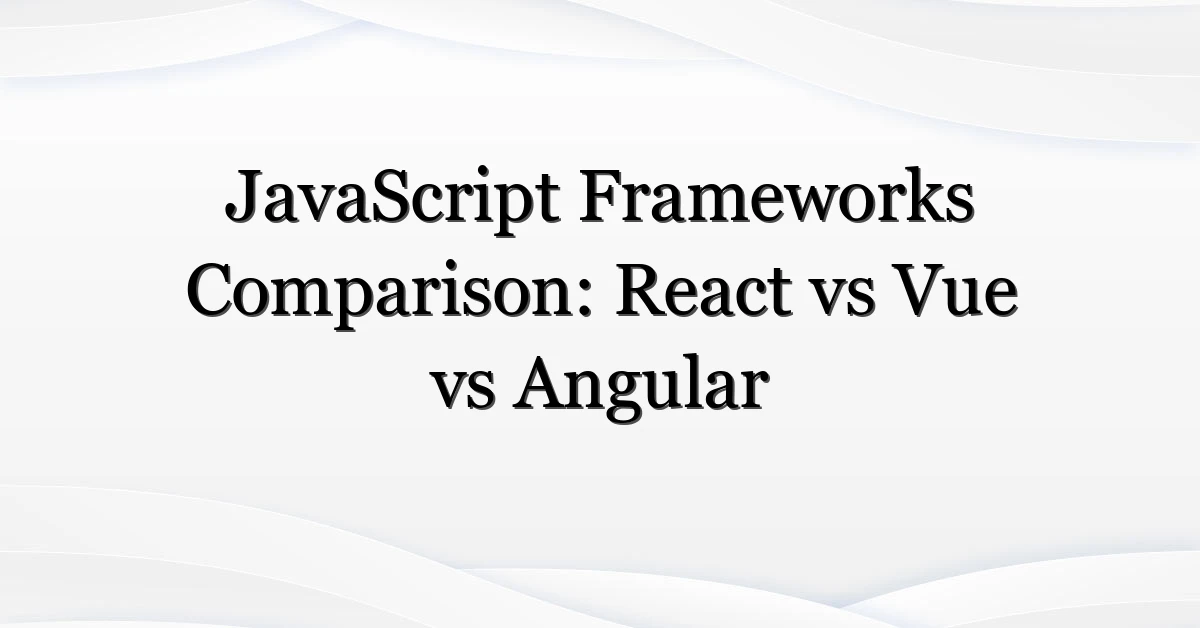 JavaScript Frameworks Comparison: React vs Vue vs Angular